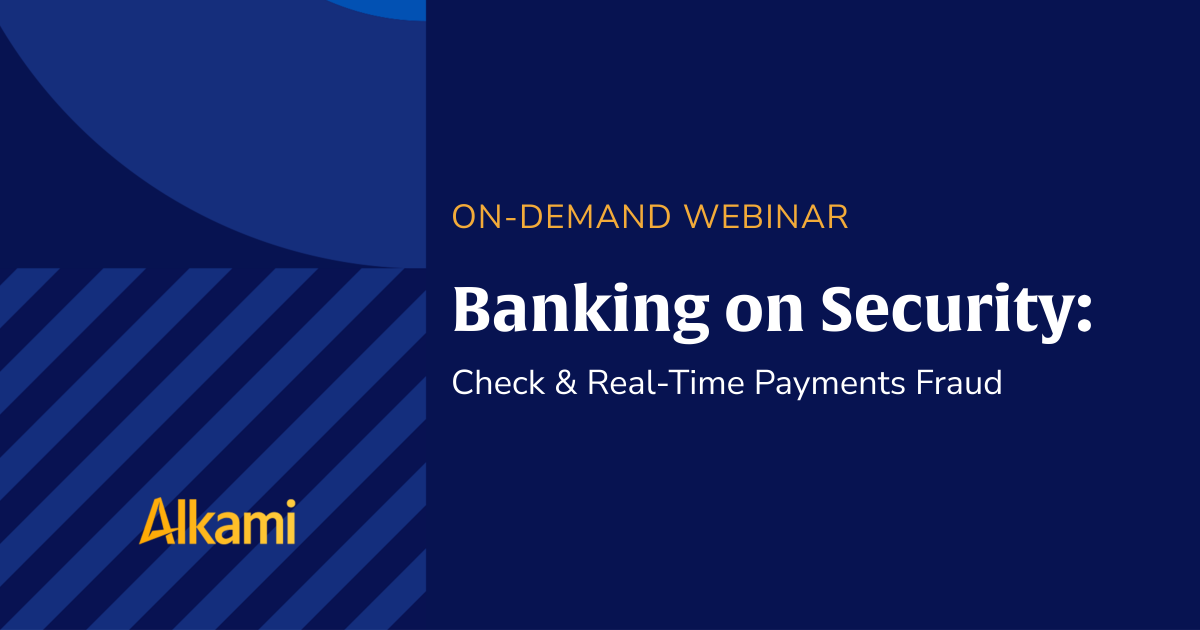 ON-DEMAND WEBINAR

Banking on Security:

Check & Real-Time Payments Fraud

Alkami